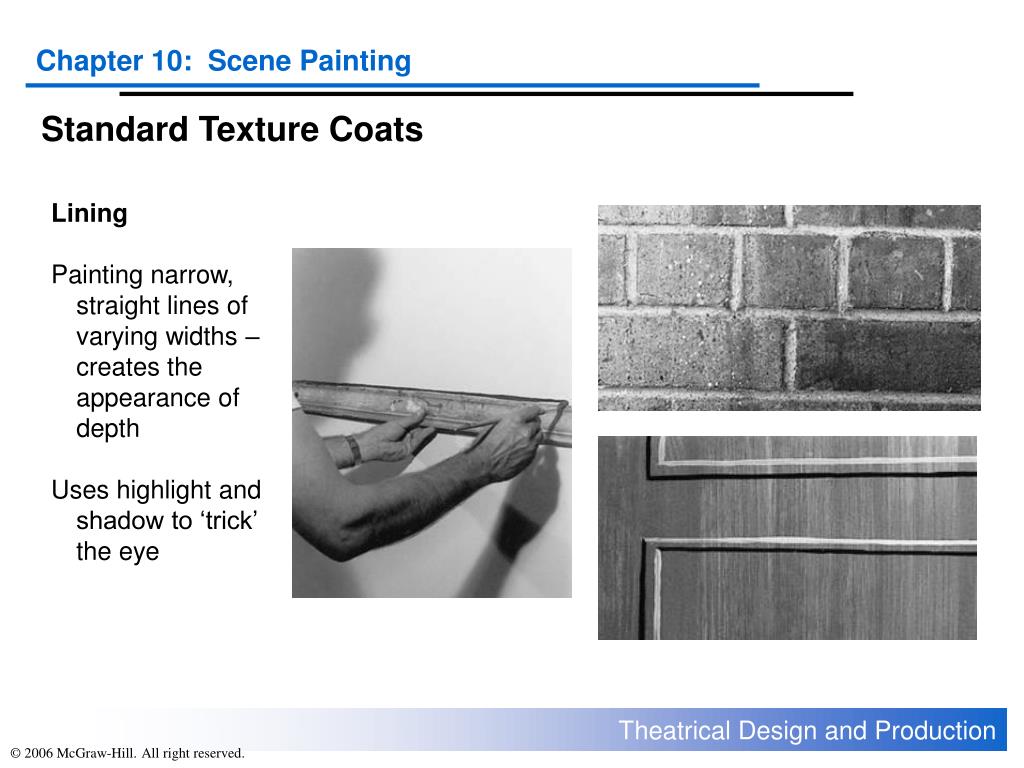 Chapter 10:  Scene Painting

Standard Texture Coats

Lining

Painting narrow, straight lines of varying widths – creates the appearance of depth

Uses highlight and shadow to ‘trick’ the eye

Theatrical Design and Production

© 2006 McGraw-Hill. All right reserved.